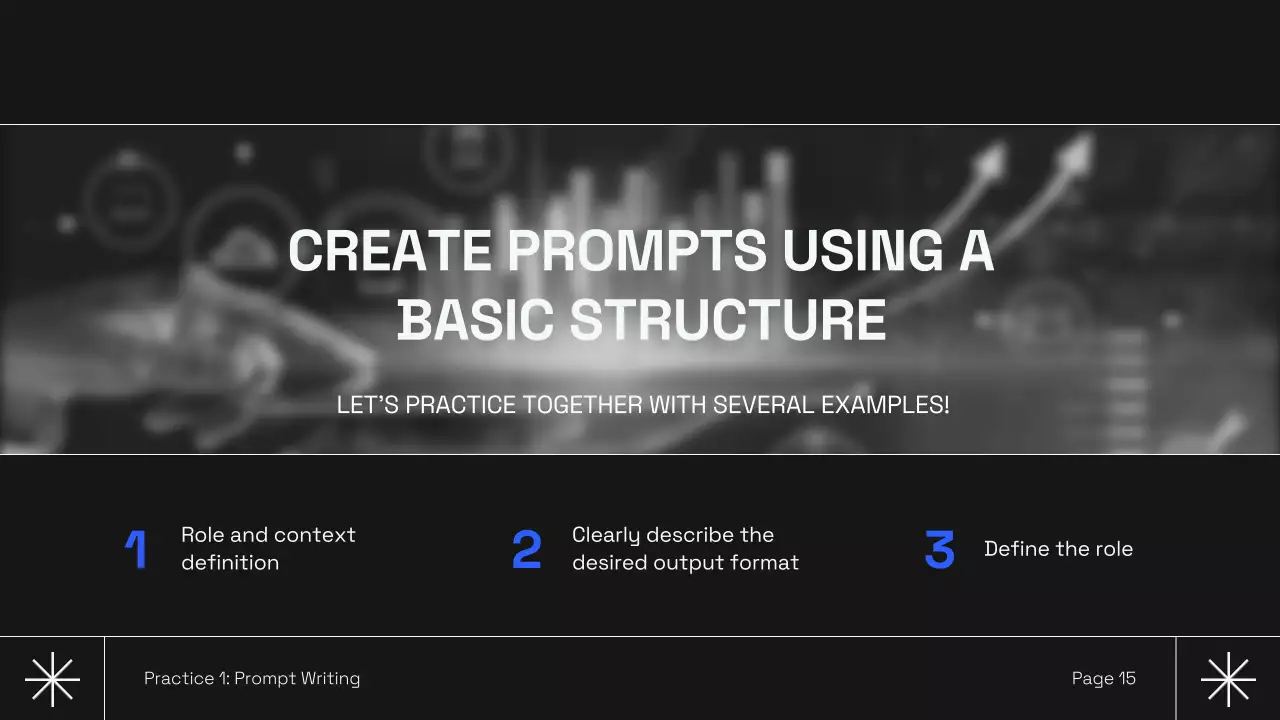 CREATE PROMPTS USING A BASIC STRUCTURE

LET'S PRACTICE TOGETHER WITH SEVERAL EXAMPLES!

1 Role and context definition

2 Clearly describe the desired output format

3 Define the role

Practice 1: Prompt Writing

Page 15